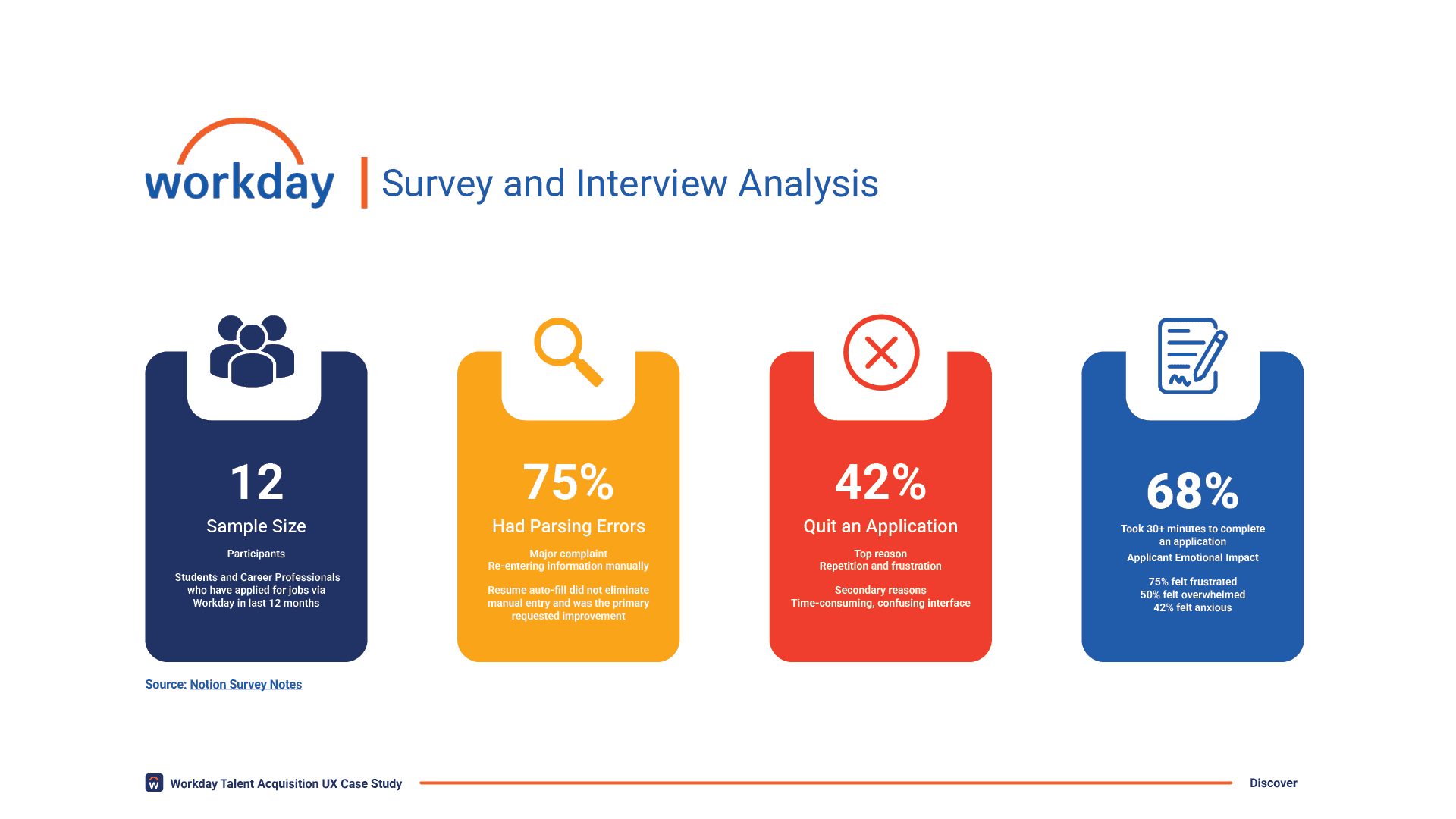 workday

Survey and Interview Analysis

12
Sample Size
Participants
Students and Career Professionals who have applied for jobs via Workday in last 12 months

75%
Had Parsing Errors
Major complaint
Re-entering information manually
Resume auto-fill did not eliminate manual entry and was the primary requested improvement

42%
Quit an Application
Top reason
Repetition and frustration
Secondary reasons
Time-consuming, confusing interface

68%
Took 30+ minutes to complete an application
Applicant Emotional Impact
75% felt frustrated
50% felt overwhelmed
42% felt anxious

Source: Notion Survey Notes

Workday Talent Acquisition UX Case Study

Discover